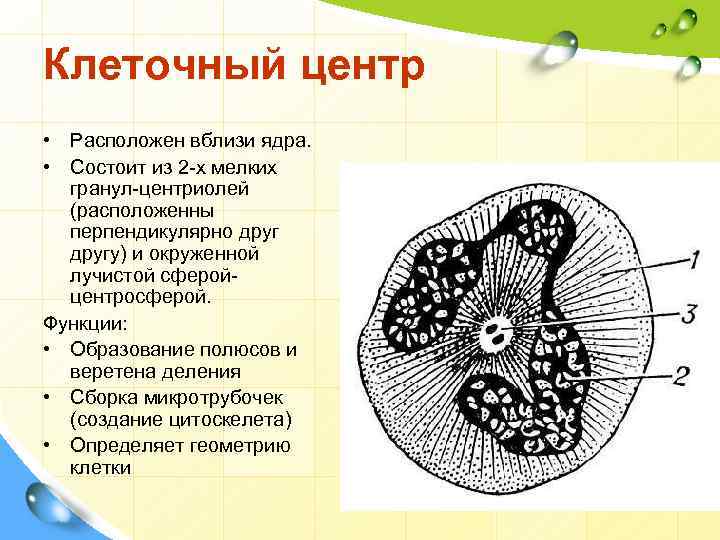 Клеточный центр

• Расположен вблизи ядра.
• Состоит из 2-х мелких гранул-центриолей (расположенны перпендикулярно друг другу) и окруженной лучистой сферой-центросферой.

Функции:
• Образование полюсов и веретена деления
• Сборка микротрубочек (создание цитоскелета)
• Определяет геометрию клетки

1
3
2